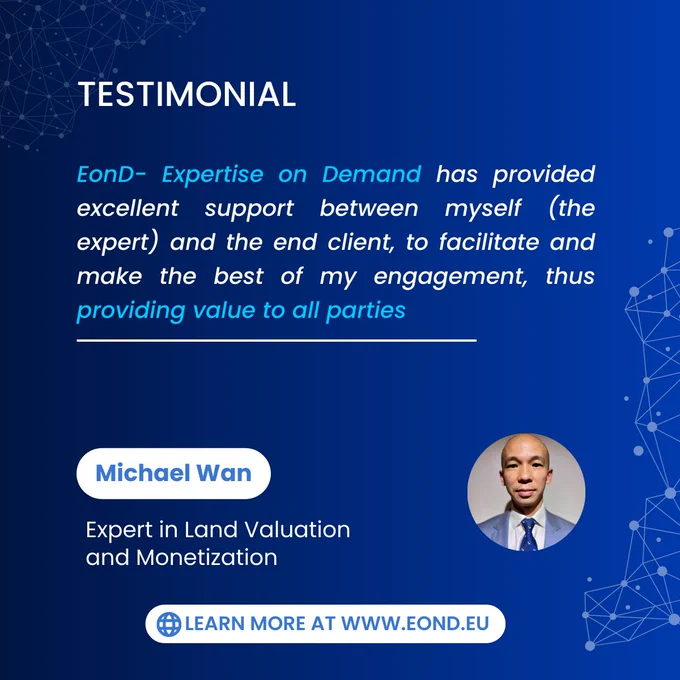 TESTIMONIAL

EonD- Expertise on Demand has provided excellent support between myself (the expert) and the end client, to facilitate and make the best of my engagement, thus providing value to all parties

Michael Wan

Expert in Land Valuation and Monetization

LEARN MORE AT WWW.EOND.EU